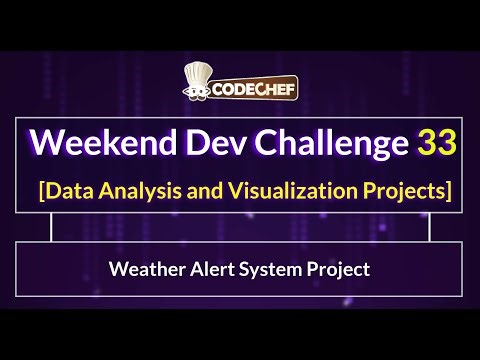 CODECHEF

Weekend Dev Challenge 33

[Data Analysis and Visualization Projects]

Weather Alert System Project